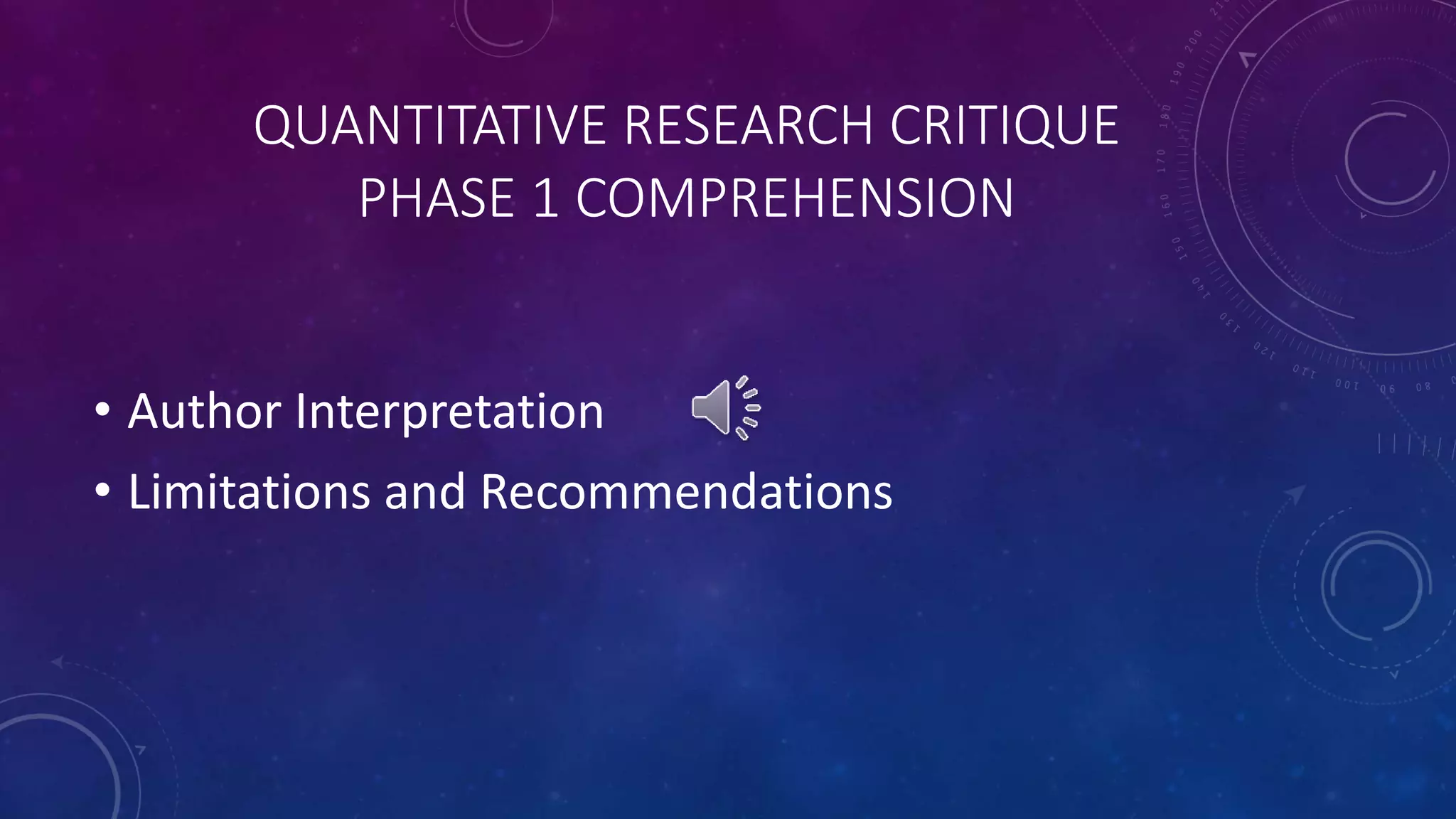 QUANTITATIVE RESEARCH CRITIQUE
PHASE 1 COMPREHENSION

• Author Interpretation
• Limitations and Recommendations